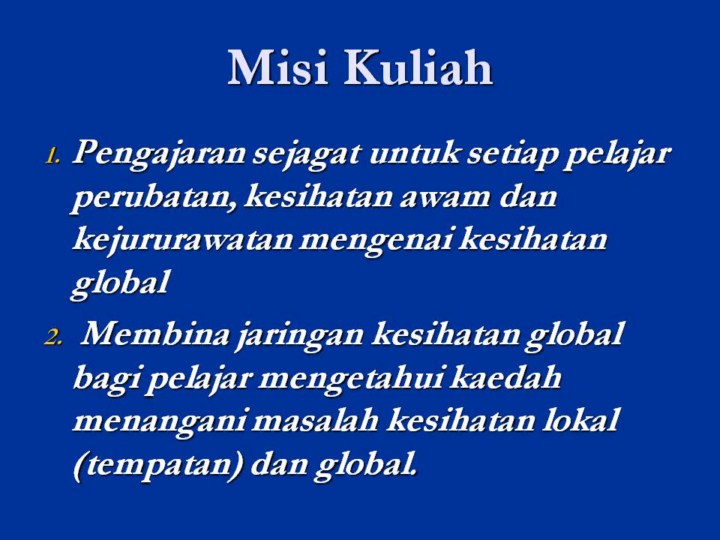 Misi Kuliah

1. Pengajaran sejagat untuk setiap pelajar perubatan, kesihatan awam dan kejururawatan mengenai kesihatan global

2. Membina jaringan kesihatan global bagi pelajar mengetahui kaedah menangani masalah kesihatan lokal (tempatan) dan global.